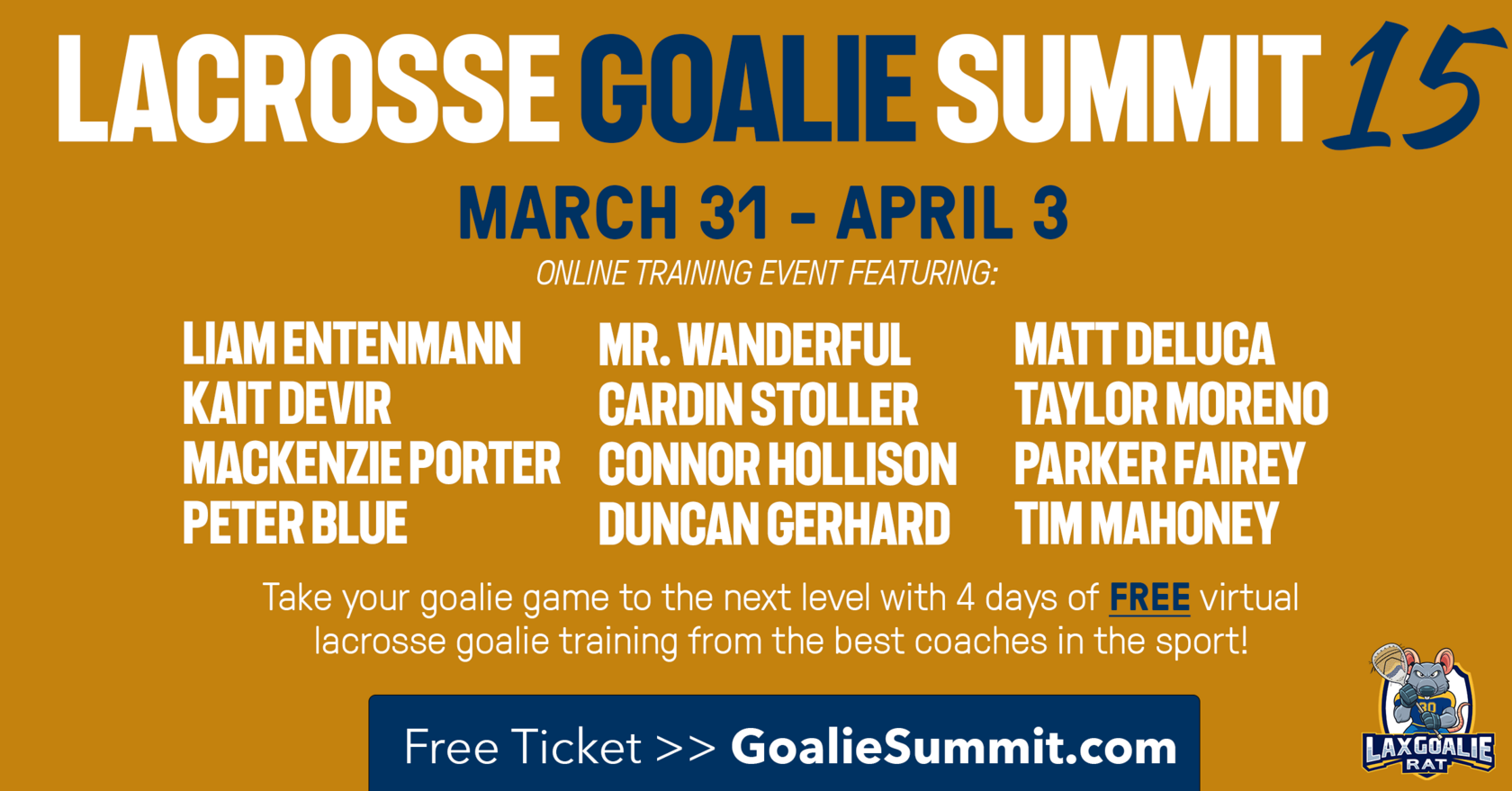 LACROSSE GOALIE SUMMIT 15

MARCH 31 - APRIL 3

ONLINE TRAINING EVENT FEATURING:

LIAM ENTENMANN
KAIT DEVIR
MACKENZIE PORTER
PETER BLUE

MR. WANDERFUL
CARDIN STOLLER
CONNOR HOLLISON
DUNCAN GERHARD

MATT DELUCA
TAYLOR MORENO
PARKER FAIREY
TIM MAHONEY

Take your goalie game to the next level with 4 days of FREE virtual lacrosse goalie training from the best coaches in the sport!

Free Ticket >> GoalieSummit.com

30

LAXGOALIE RAT